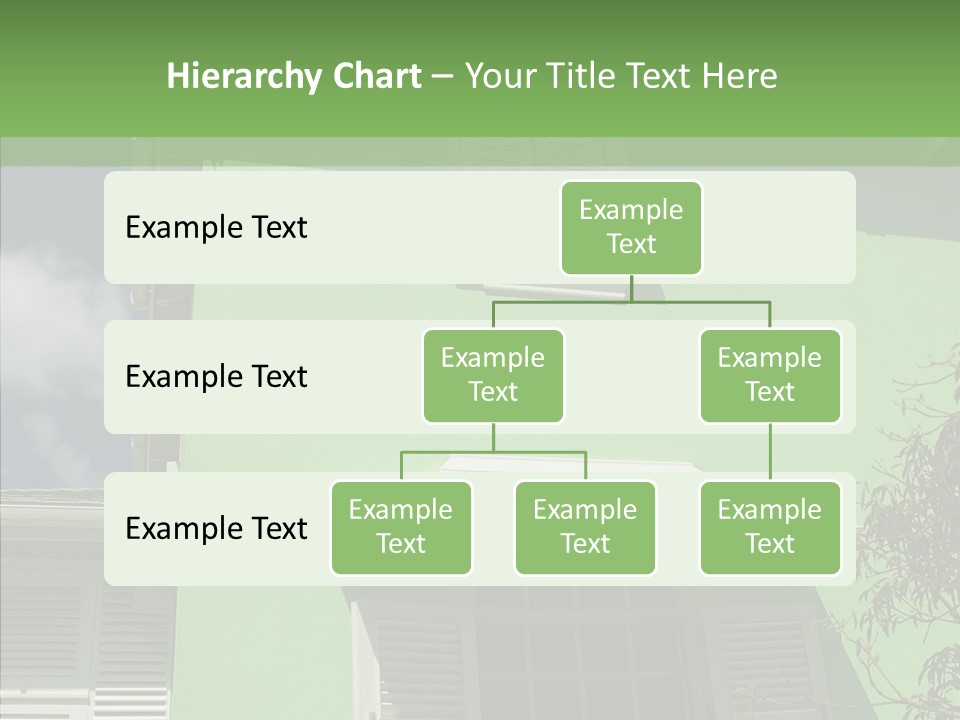 Hierarchy Chart – Your Title Text Here

Example Text

Example Text

Example Text

Example Text

Example Text

Example Text

Example Text

Example Text

Example Text